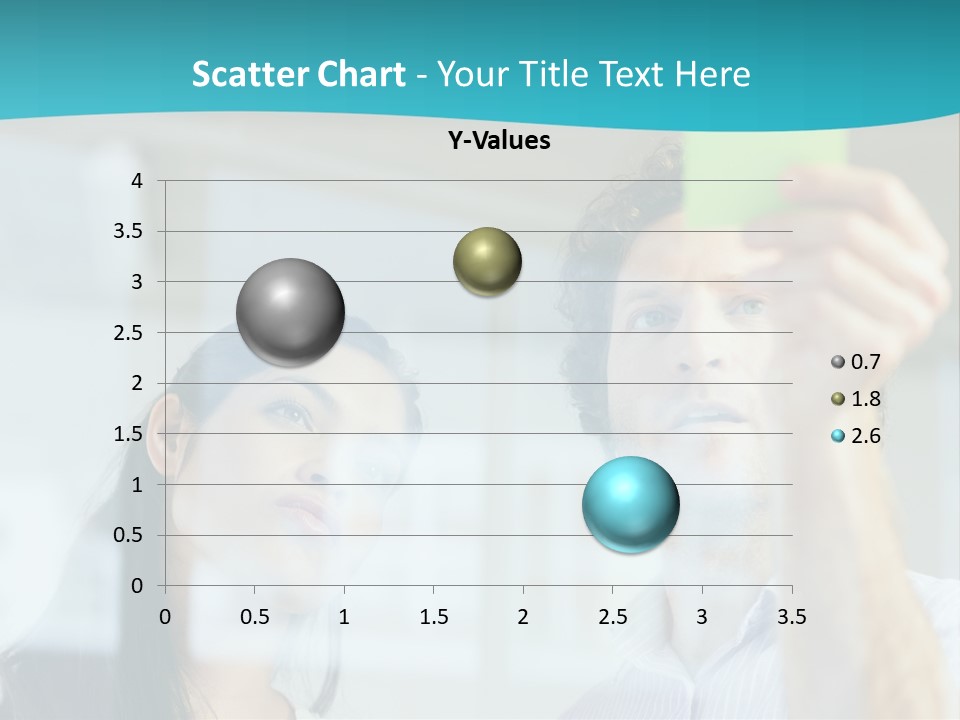 Scatter Chart - Your Title Text Here

Y-Values

4
3.5
3
2.5
2
1.5
1
0.5
0

0 0.5 1 1.5 2 2.5 3 3.5

0.7
1.8
2.6